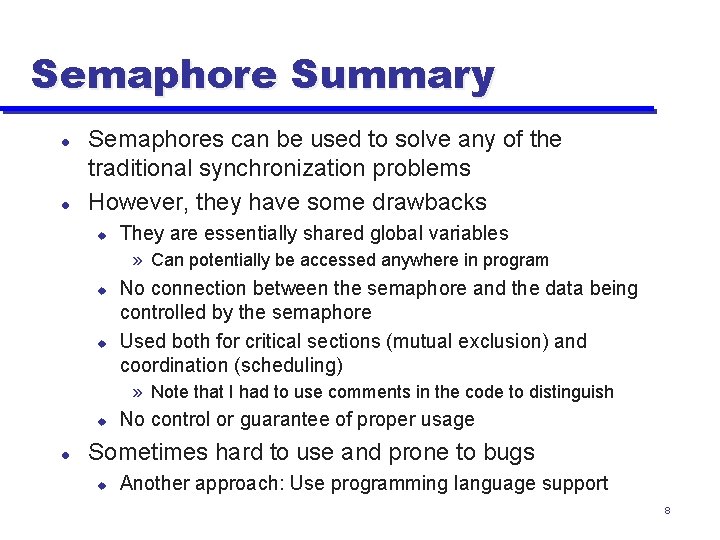 Semaphore Summary

- Semaphores can be used to solve any of the traditional synchronization problems
- However, they have some drawbacks
  - They are essentially shared global variables
    » Can potentially be accessed anywhere in program
  - No connection between the semaphore and the data being controlled by the semaphore
  - Used both for critical sections (mutual exclusion) and coordination (scheduling)
    » Note that I had to use comments in the code to distinguish
  - No control or guarantee of proper usage
- Sometimes hard to use and prone to bugs
  - Another approach: Use programming language support

8